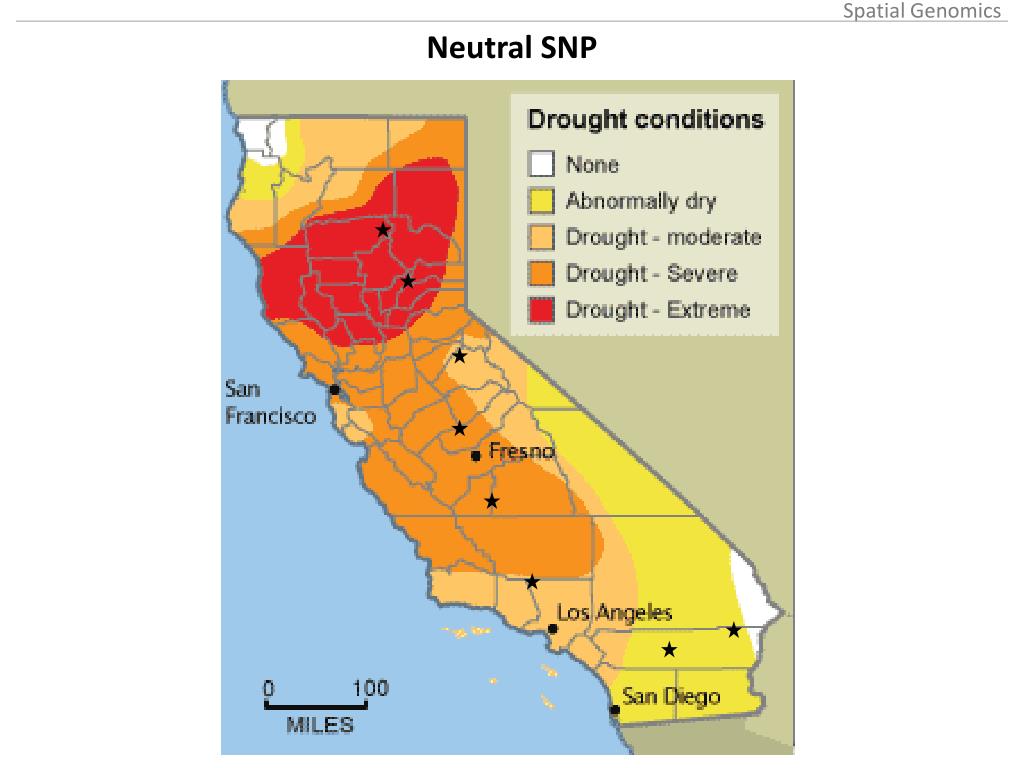 Spatial Genomics

Neutral SNP

Drought conditions
None
Abnormally dry
Drought - moderate
Drought - Severe
Drought - Extreme

San Francisco
Fresno
Los Angeles
San Diego

0 100
MILES